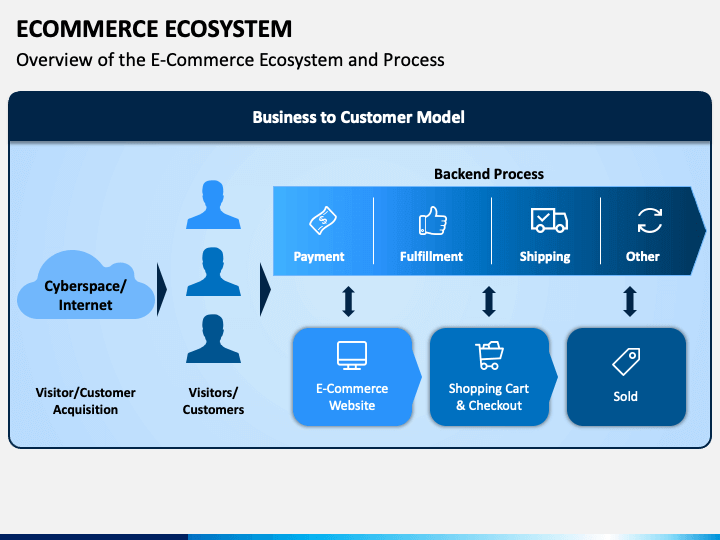 ECOMMERCE ECOSYSTEM
Overview of the E-Commerce Ecosystem and Process

Business to Customer Model

Backend Process

Payment
Fulfillment
Shipping
Other

Cyberspace/ Internet

Visitor/Customer Acquisition

Visitors/ Customers

E-Commerce Website

Shopping Cart & Checkout

Sold